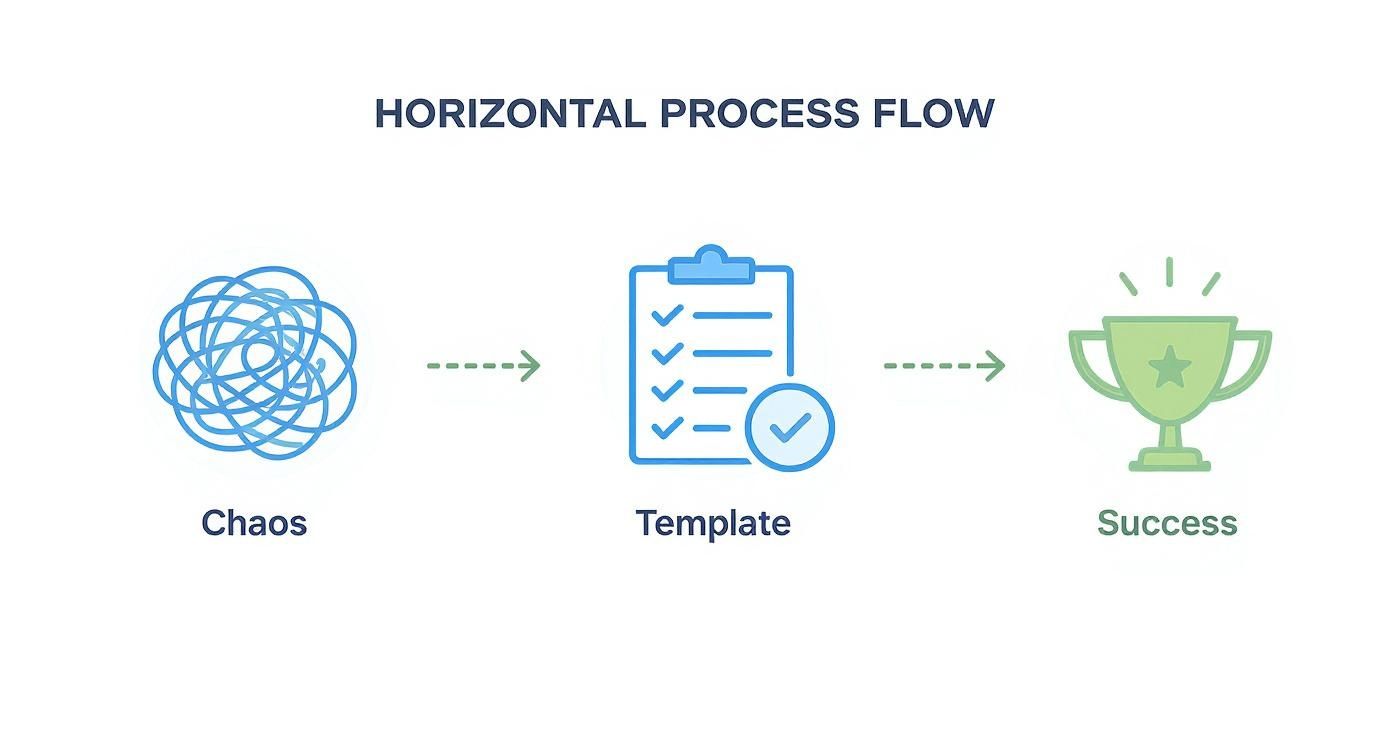 HORIZONTAL PROCESS FLOW

Chaos

Template

Success